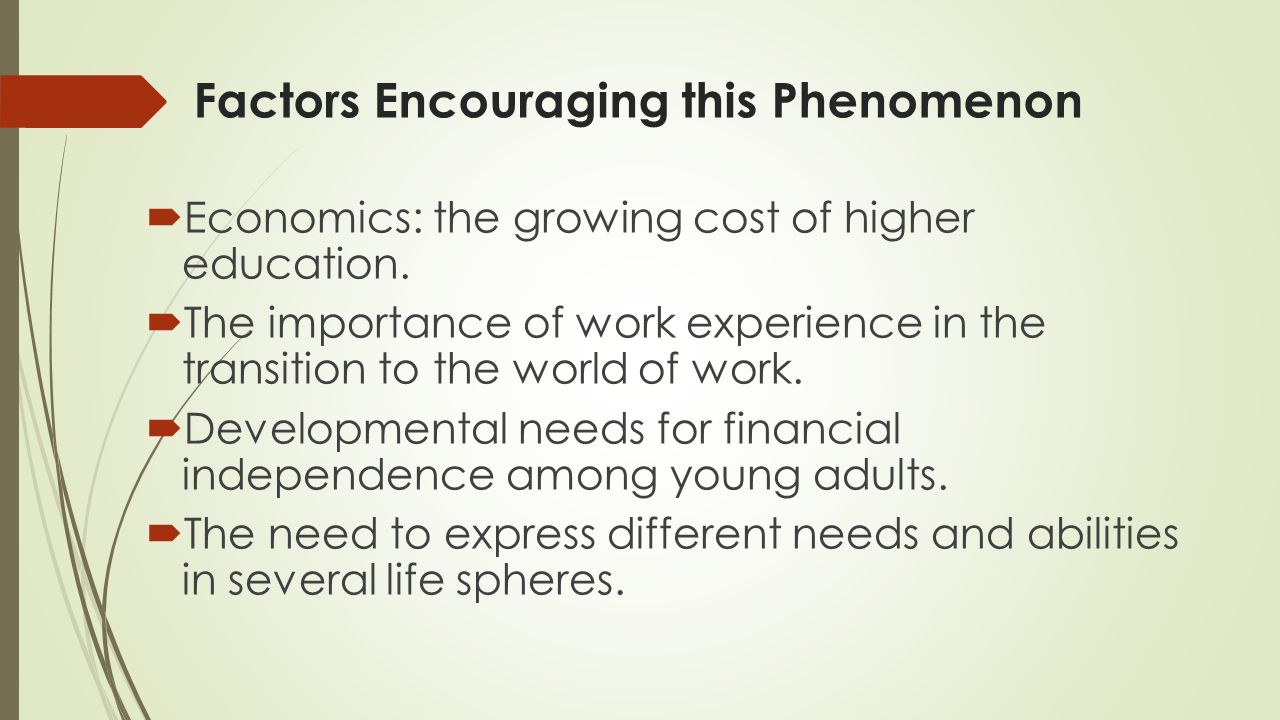 Factors Encouraging this Phenomenon

Economics: the growing cost of higher education.

The importance of work experience in the transition to the world of work.

Developmental needs for financial independence among young adults.

The need to express different needs and abilities in several life spheres.